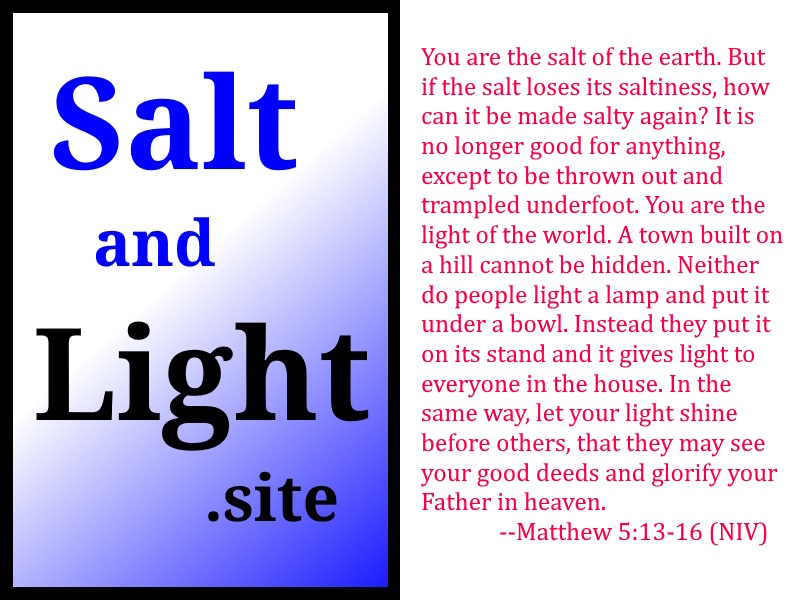 Salt
and
Light
.site

You are the salt of the earth. But if the salt loses its saltiness, how can it be made salty again? It is no longer good for anything, except to be thrown out and trampled underfoot. You are the light of the world. A town built on a hill cannot be hidden. Neither do people light a lamp and put it under a bowl. Instead they put it on its stand and it gives light to everyone in the house. In the same way, let your light shine before others, that they may see your good deeds and glorify your Father in heaven.
--Matthew 5:13-16 (NIV)